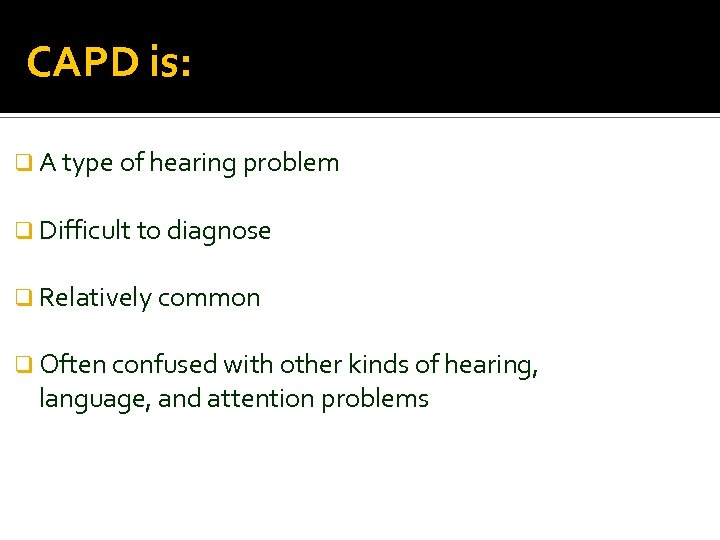 CAPD is:

❑ A type of hearing problem

❑ Difficult to diagnose

❑ Relatively common

❑ Often confused with other kinds of hearing, language, and attention problems